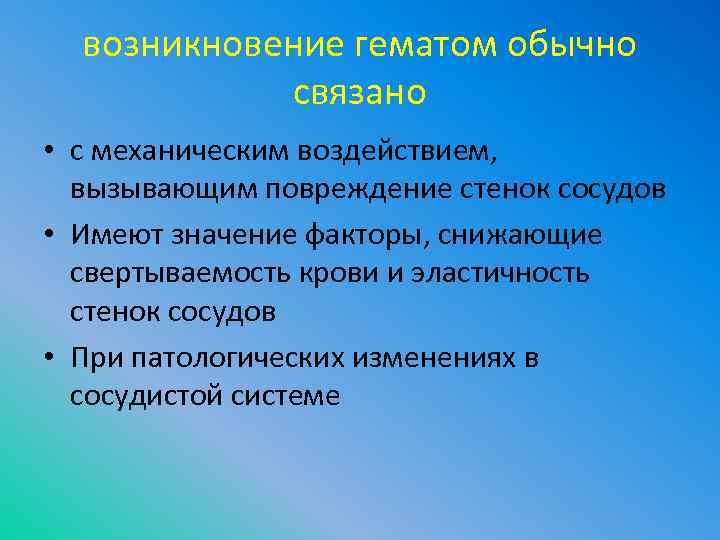 возникновение гематом обычно связано

• с механическим воздействием, вызывающим повреждение стенок сосудов
• Имеют значение факторы, снижающие свертываемость крови и эластичность стенок сосудов
• При патологических изменениях в сосудистой системе